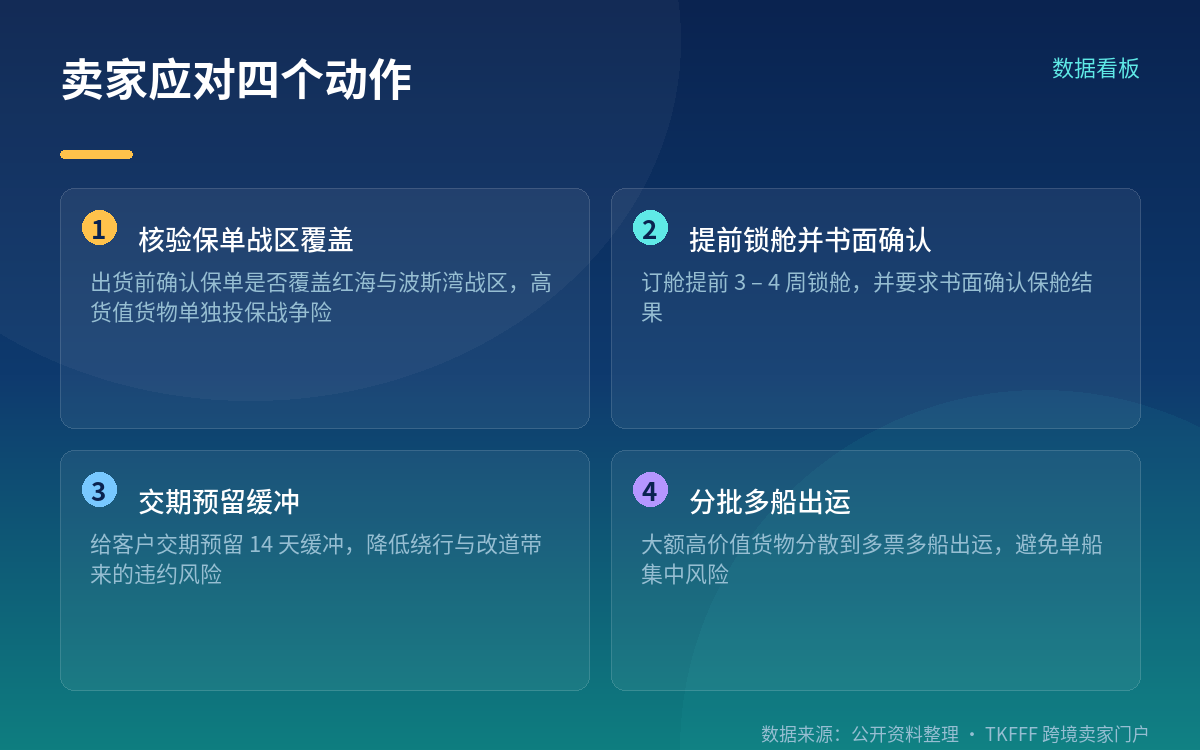 卖家应对四个动作

数据看板

1 核验保单战区覆盖

出货前确认保单是否覆盖红海与波斯湾战区，高货值货物单独投保战争险

2 提前锁舱并书面确认

订舱提前 3 – 4 周锁舱，并要求书面确认保舱结果

3 交期预留缓冲

给客户交期预留 14 天缓冲，降低绕行与改道带来的违约风险

4 分批多船出运

大额高价值货物分散到多票多船出运，避免单船集中风险

数据来源：公开资料整理 · TKFFF 跨境卖家门户